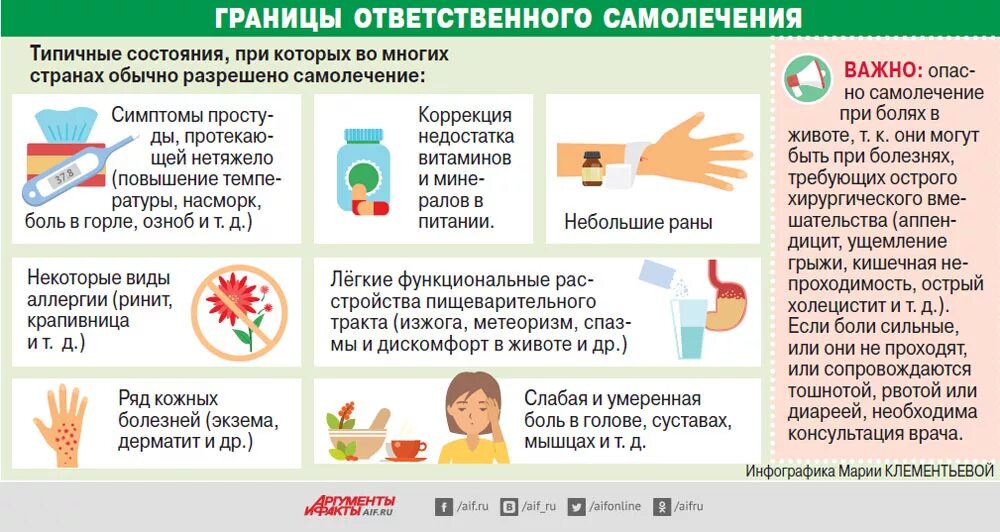 ГРАНИЦЫ ОТВЕТСТВЕННОГО САМОЛЕЧЕНИЯ

Типичные состояния, при которых во многих странах обычно разрешено самолечение:

37.8

Симптомы простуды, протекающей нетяжело (повышение температуры, насморк, боль в горле, озноб и т. д.)

Коррекция недостатка витаминов и минералов в питании.

Небольшие раны

Некоторые виды аллергии (ринит, крапивница и т. д.)

Лёгкие функциональные расстройства пищеварительного тракта (изжога, метеоризм, спазмы и дискомфорт в животе и др.)

Ряд кожных болезней (экзема, дерматит и др.)

Слабая и умеренная боль в голове, суставах, мышцах и т. д.

ВАЖНО: опасно самолечение при болях в животе, т. к. они могут быть при болезнях, требующих острого хирургического вмешательства (аппендицит, ущемление грыжи, кишечная непроходимость, острый холецистит и т. д.). Если боли сильные, или они не проходят, или сопровождаются тошнотой, рвотой или диареей, необходима консультация врача.

Инфографика Марии КЛЕМЕНТЬЕВОЙ

АРГУМЕНТЫ И ФАКТЫ AIF.RU

/aif.ru /aif_ru /aifonline /aifru